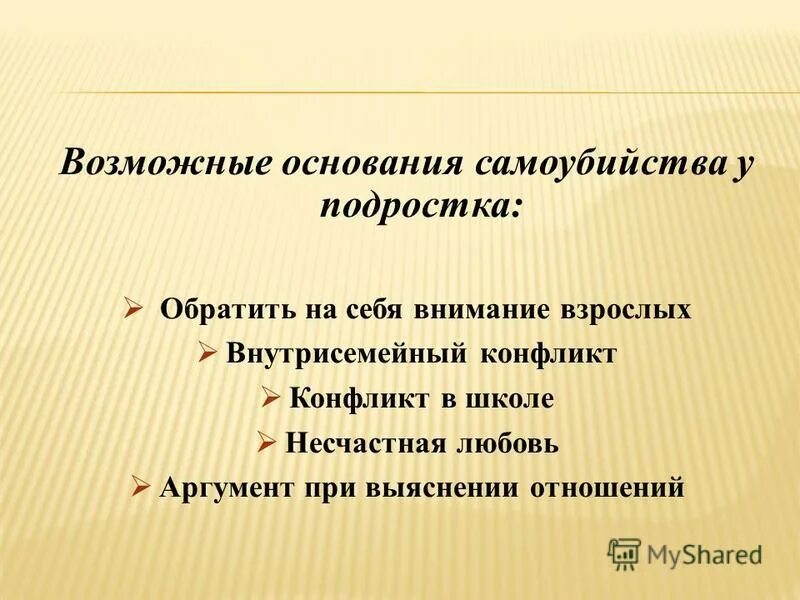 Возможные основания самоубийства у подростка:

➢ Обратить на себя внимание взрослых
➢ Внутрисемейный конфликт
➢ Конфликт в школе
➢ Несчастная любовь
➢ Аргумент при выяснении отношений

MyShared